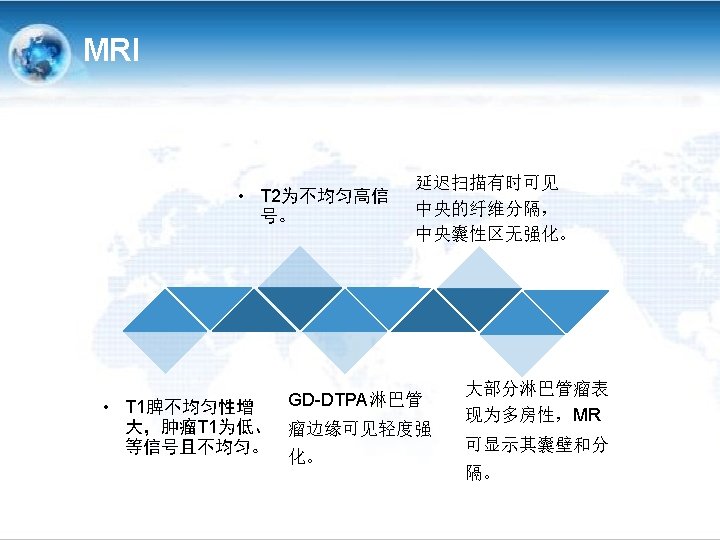 MRI

• T2为不均匀高信号。

延迟扫描有时可见中央的纤维分隔，中央囊性区无强化。

• T1脾不均匀性增大，肿瘤T1为低、等信号且不均匀。

GD-DTPA淋巴管瘤边缘可见轻度强化。

大部分淋巴管瘤表现为多房性，MR可显示其囊壁和分隔。